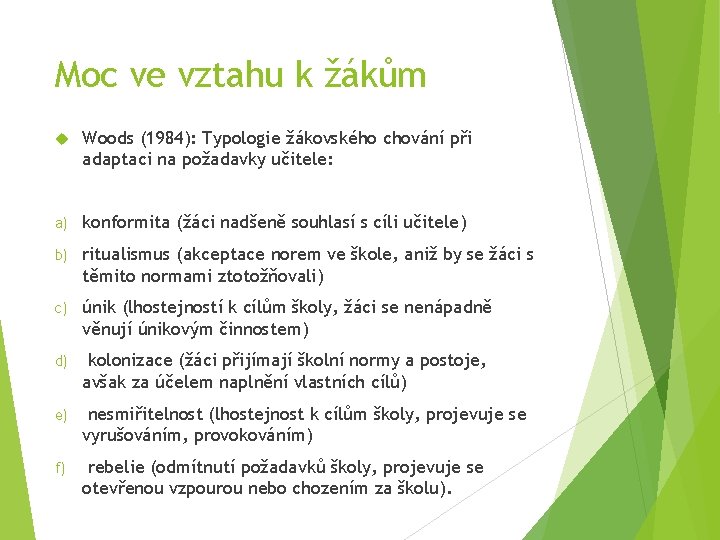 Moc ve vztahu k žákům

Woods (1984): Typologie žákovského chování při adaptaci na požadavky učitele:

a) konformita (žáci nadšeně souhlasí s cíli učitele)

b) ritualismus (akceptace norem ve škole, aniž by se žáci s těmito normami ztotožňovali)

c) únik (lhostejností k cílům školy, žáci se nenápadně věnují únikovým činnostem)

d) kolonizace (žáci přijímají školní normy a postoje, avšak za účelem naplnění vlastních cílů)

e) nesmiřitelnost (lhostejnost k cílům školy, projevuje se vyrušováním, provokováním)

f) rebelie (odmítnutí požadavků školy, projevuje se otevřenou vzpourou nebo chozením za školu).